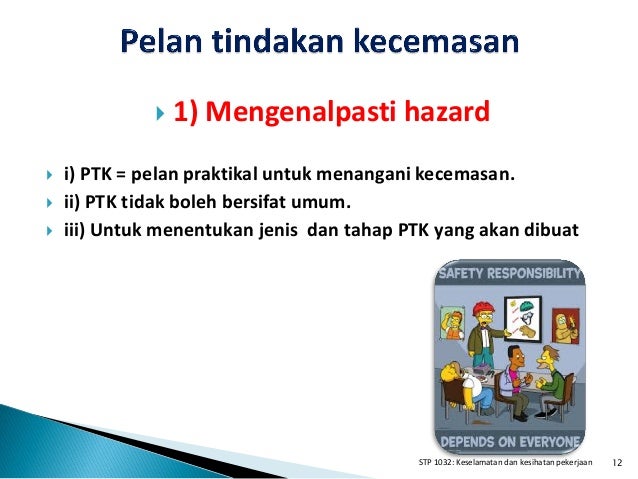 Pelan tindakan kecemasan

1) Mengenalpasti hazard

i) PTK = pelan praktikal untuk menangani kecemasan.
ii) PTK tidak boleh bersifat umum.
iii) Untuk menentukan jenis dan tahap PTK yang akan dibuat

SAFETY RESPONSIBILITY
DEPENDS ON EVERYONE

STP 1032: Keselamatan dan kesihatan pekerjaan 12